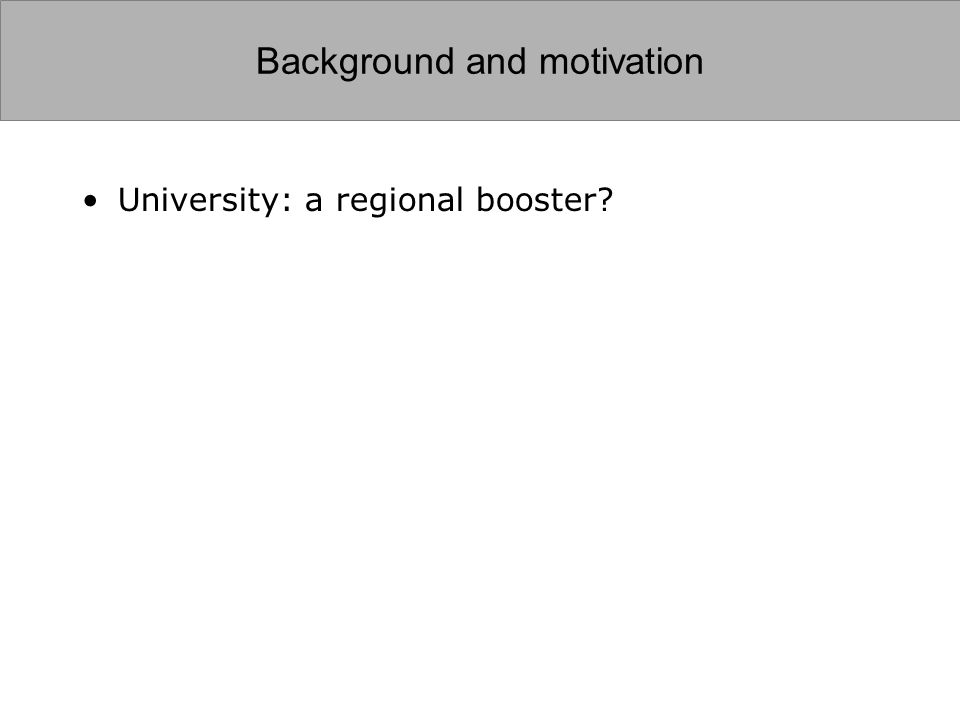 Background and motivation

• University: a regional booster?